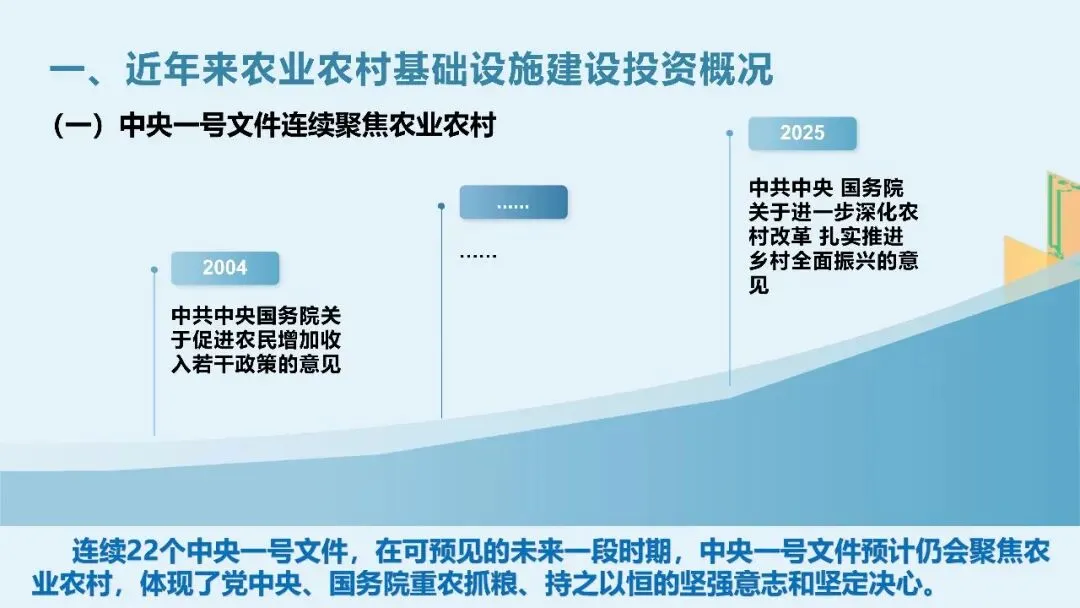 一、近年来农业农村基础设施建设投资概况

（一）中央一号文件连续聚焦农业农村

2004

中共中央国务院关于促进农民增加收入若干政策的意见

......

......

2025

中共中央 国务院关于进一步深化农村改革 扎实推进乡村全面振兴的意见

连续22个中央一号文件，在可预见的未来一段时期，中央一号文件预计仍会聚焦农业农村，体现了党中央、国务院重农抓粮、持之以恒的坚强意志和坚定决心。